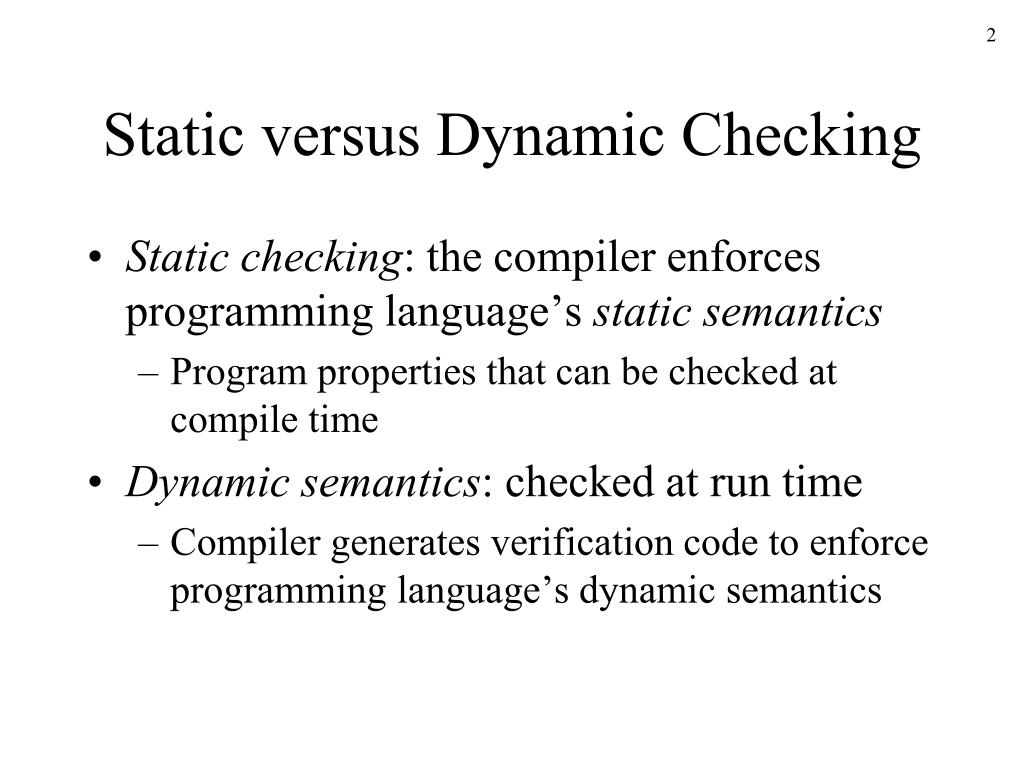 2

Static versus Dynamic Checking

• Static checking: the compiler enforces programming language’s static semantics
– Program properties that can be checked at compile time

• Dynamic semantics: checked at run time
– Compiler generates verification code to enforce programming language’s dynamic semantics